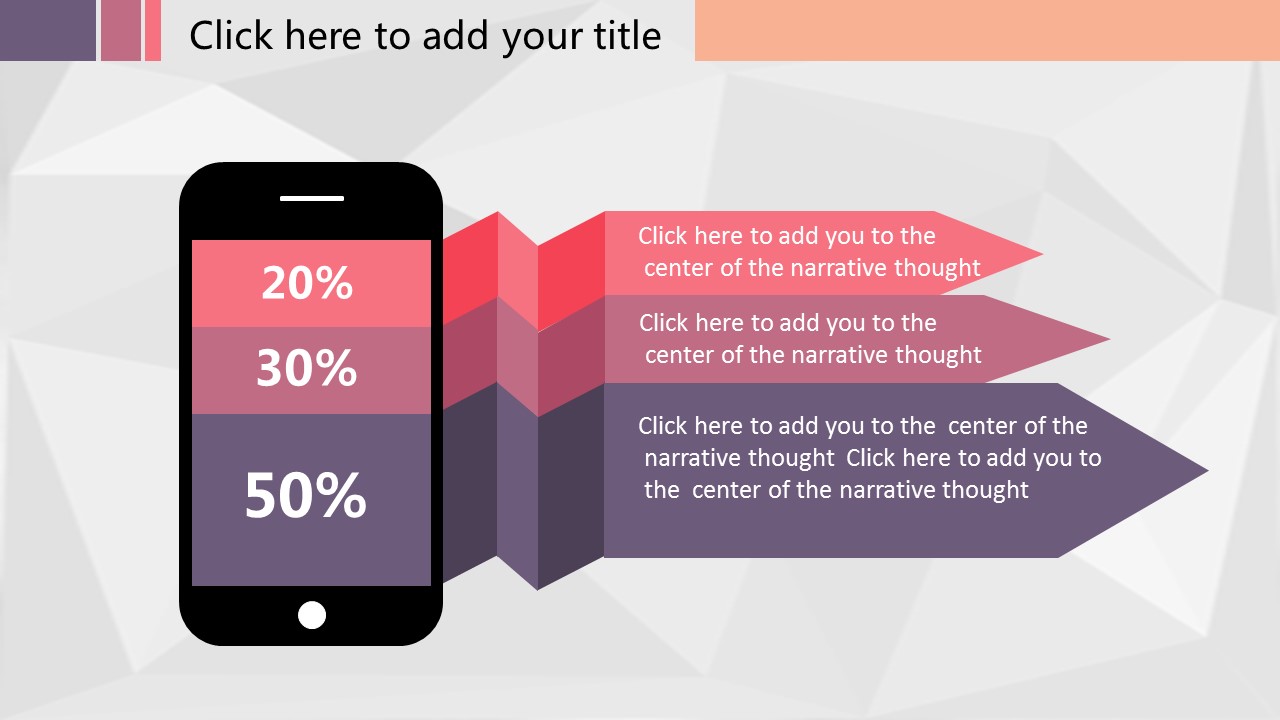 Click here to add your title

20%

30%

50%

Click here to add you to the center of the narrative thought

Click here to add you to the center of the narrative thought

Click here to add you to the center of the narrative thought Click here to add you to the center of the narrative thought